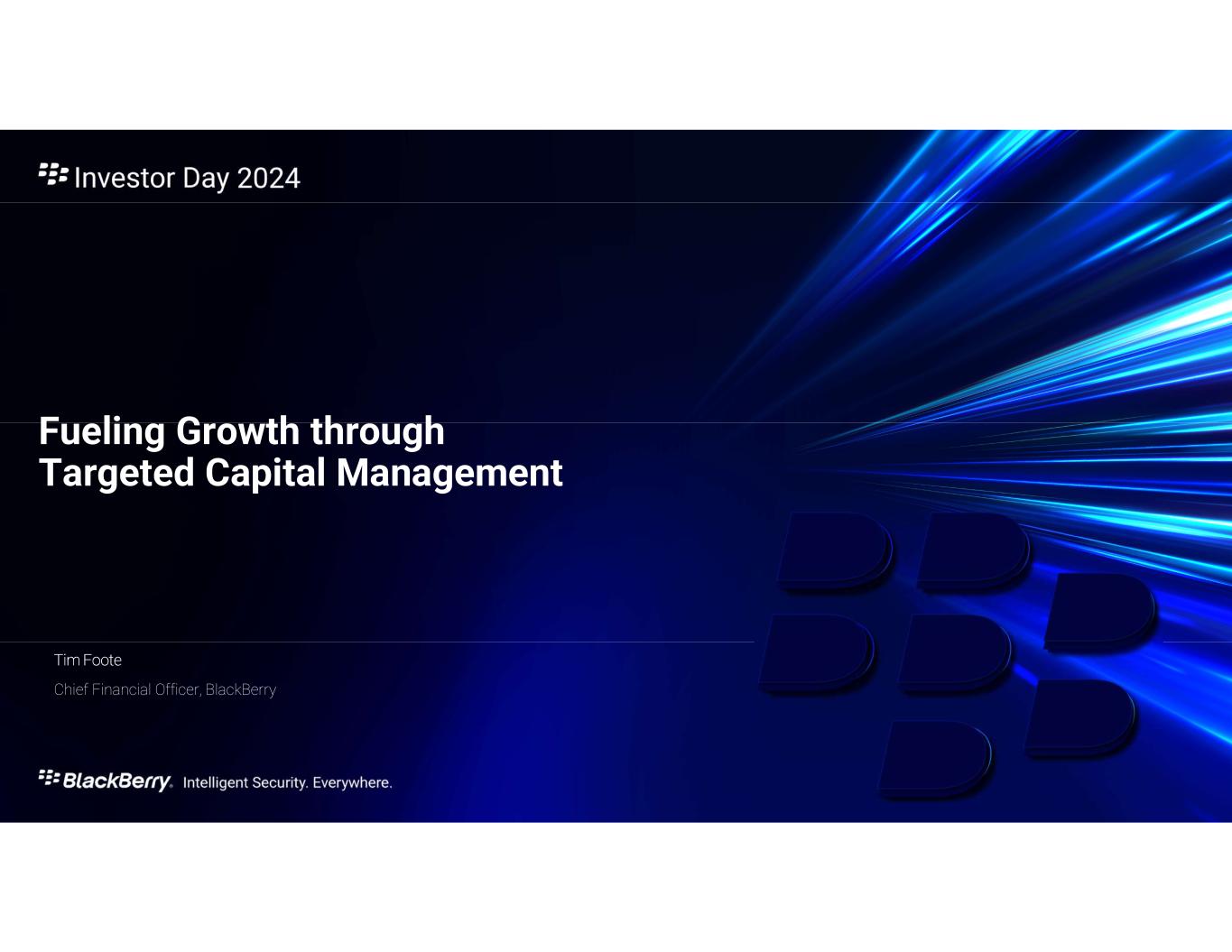 Investor Day 2024

Fueling Growth through
Targeted Capital Management

Tim Foote
Chief Financial Officer, BlackBerry

BlackBerry. Intelligent Security. Everywhere.